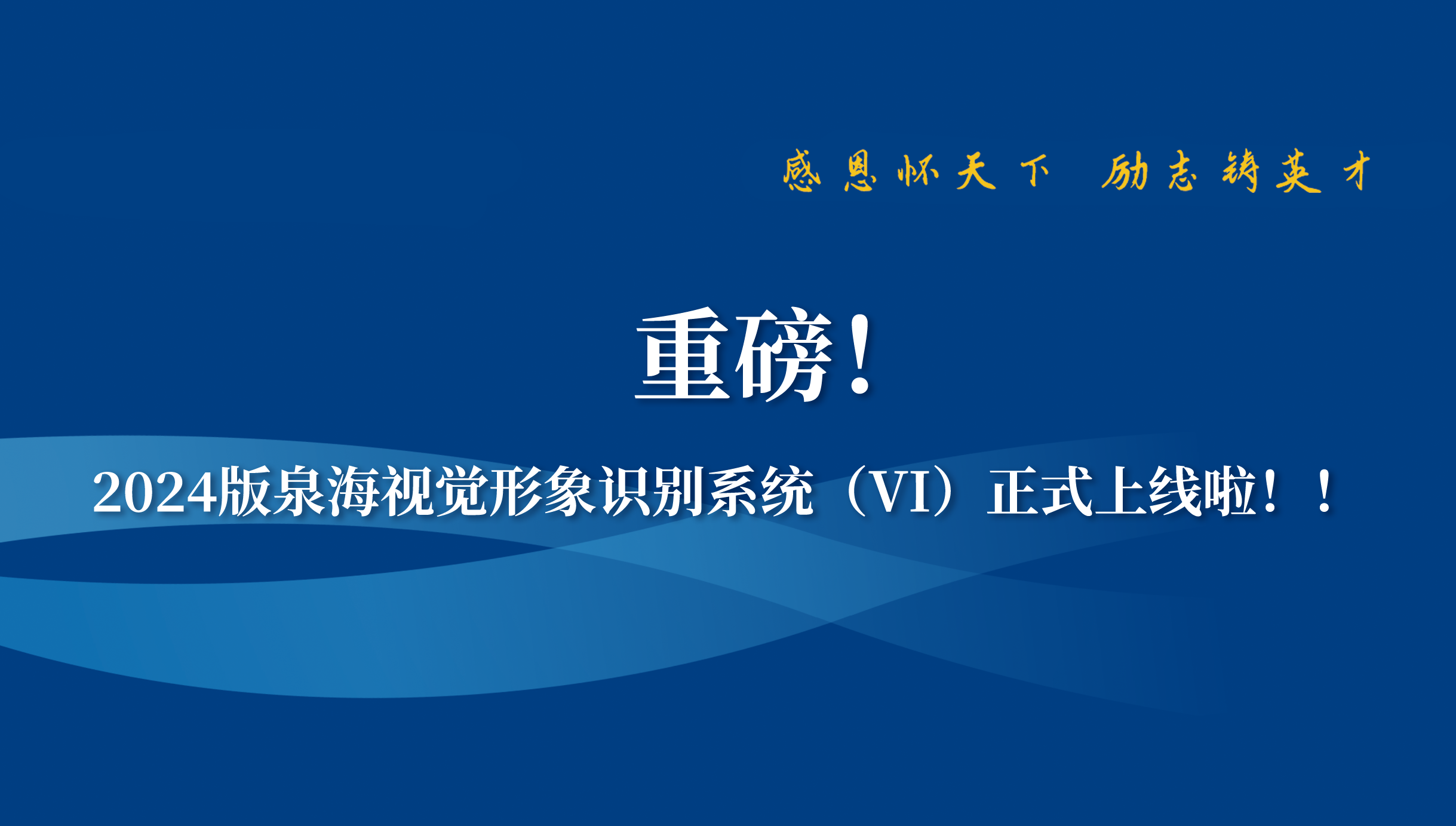 感恩怀天下 励志铸英才

重磅！

2024版泉海视觉形象识别系统（VI）正式上线啦！！